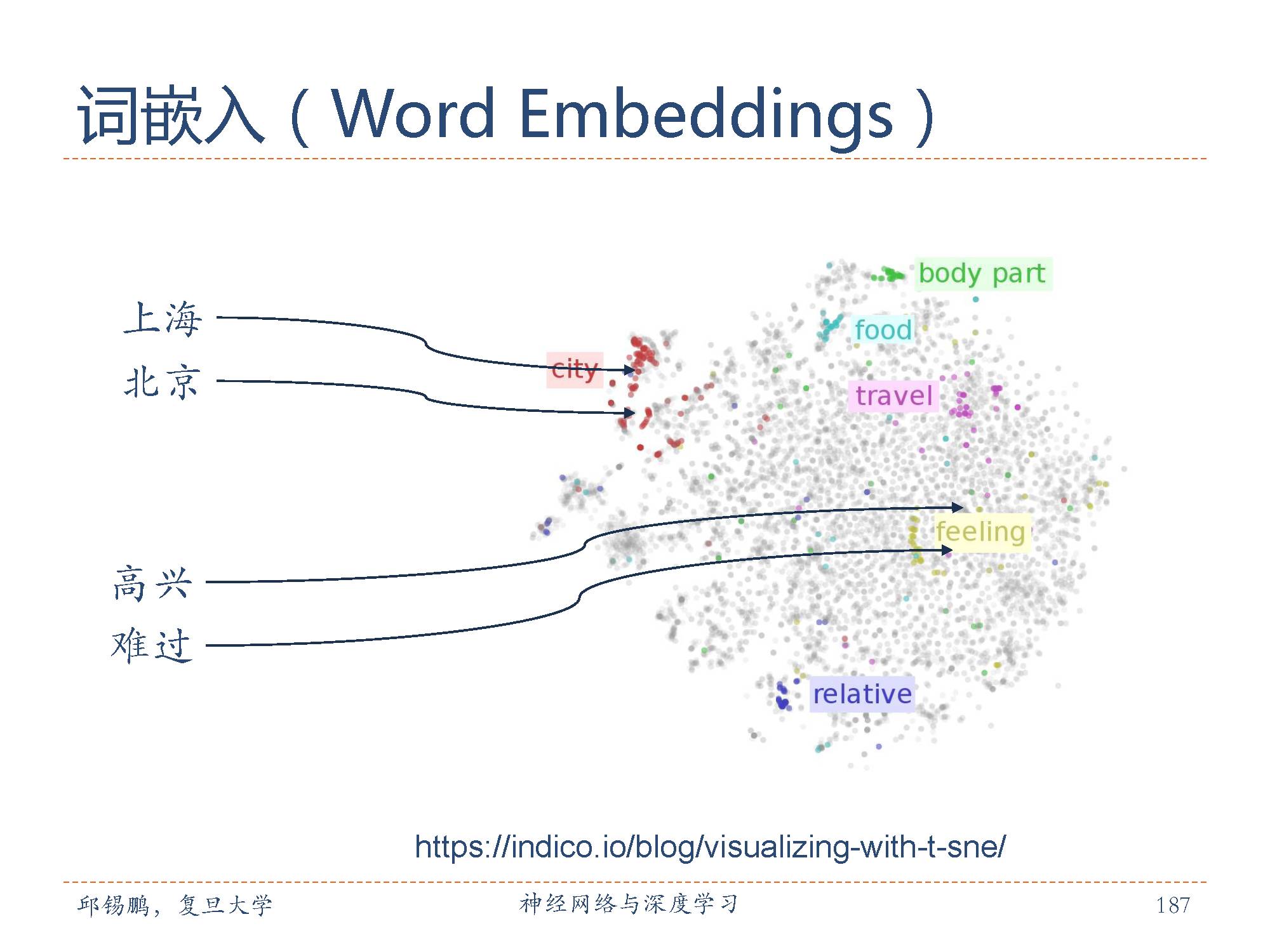 词嵌入（Word Embeddings）

上海

北京

高兴

难过

body part

food

city

travel

feeling

relative

https://indico.io/blog/visualizing-with-t-sne/

邱锡鹏，复旦大学　　神经网络与深度学习　　187